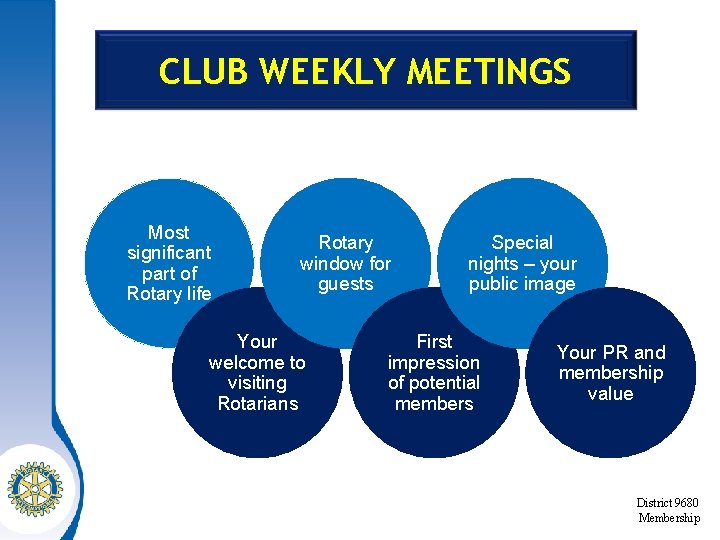 CLUB WEEKLY MEETINGS

Most significant part of Rotary life

Rotary window for guests

Special nights – your public image

Your welcome to visiting Rotarians

First impression of potential members

Your PR and membership value

District 9680
Membership